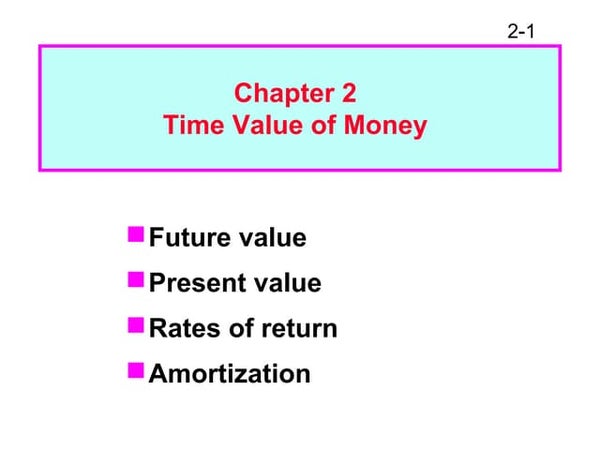 2-1

Chapter 2
Time Value of Money

- Future value
- Present value
- Rates of return
- Amortization